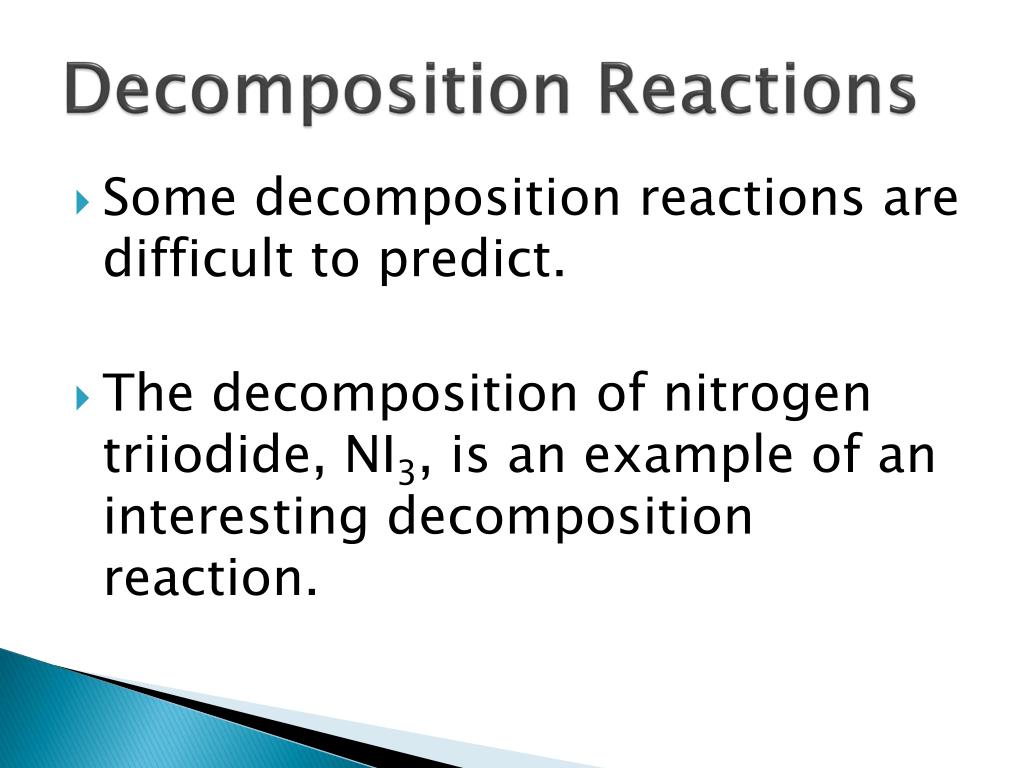 Decomposition Reactions

Some decomposition reactions are difficult to predict.

The decomposition of nitrogen triiodide, $NI_3$, is an example of an interesting decomposition reaction.